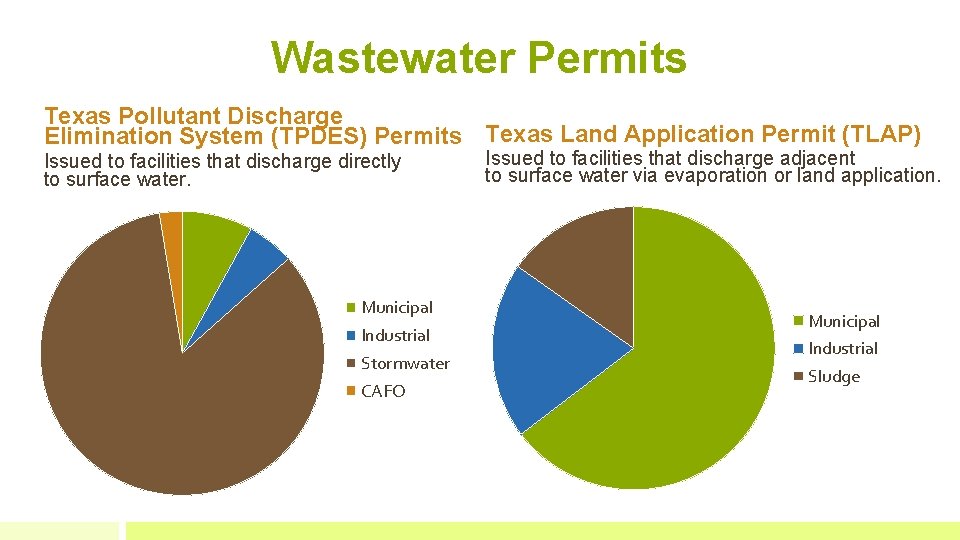 Wastewater Permits

Texas Pollutant Discharge Elimination System (TPDES) Permits

Issued to facilities that discharge directly to surface water.

Municipal
Industrial
Stormwater
CAFO

Texas Land Application Permit (TLAP)

Issued to facilities that discharge adjacent to surface water via evaporation or land application.

Municipal
Industrial
Sludge